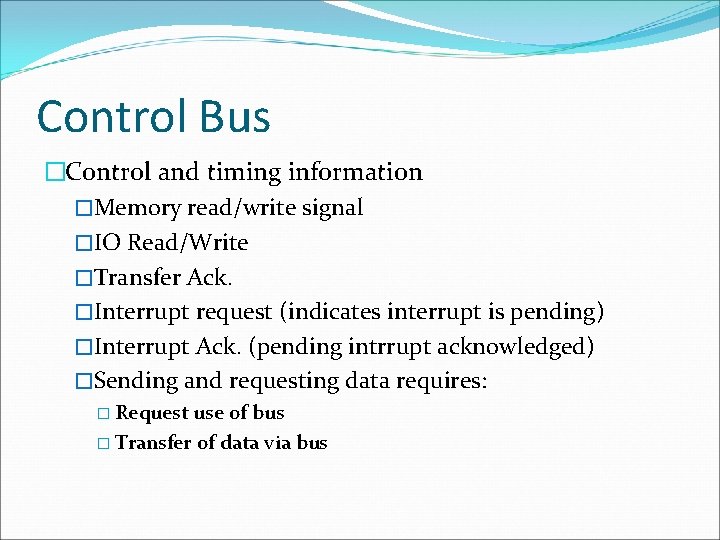 Control Bus

□Control and timing information

□Memory read/write signal

□IO Read/Write

□Transfer Ack.

□Interrupt request (indicates interrupt is pending)

□Interrupt Ack. (pending intrrupt acknowledged)

□Sending and requesting data requires:

□ Request use of bus

□ Transfer of data via bus